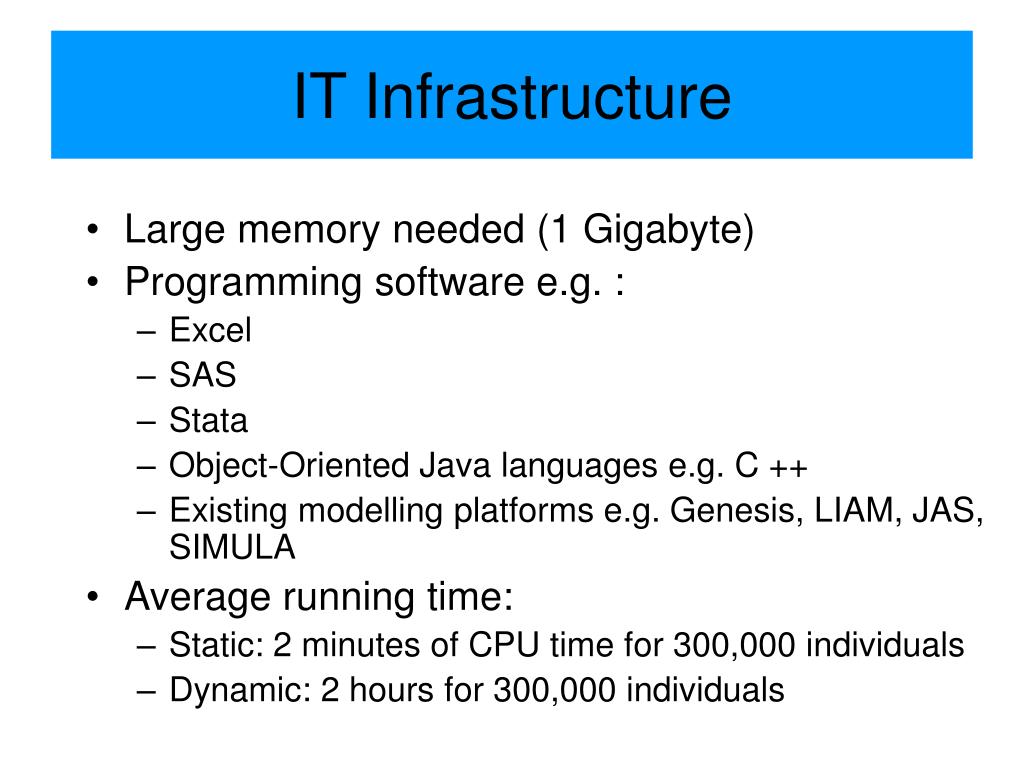 IT Infrastructure

• Large memory needed (1 Gigabyte)
• Programming software e.g. :
– Excel
– SAS
– Stata
– Object-Oriented Java languages e.g. C ++
– Existing modelling platforms e.g. Genesis, LIAM, JAS, SIMULA
• Average running time:
– Static: 2 minutes of CPU time for 300,000 individuals
– Dynamic: 2 hours for 300,000 individuals